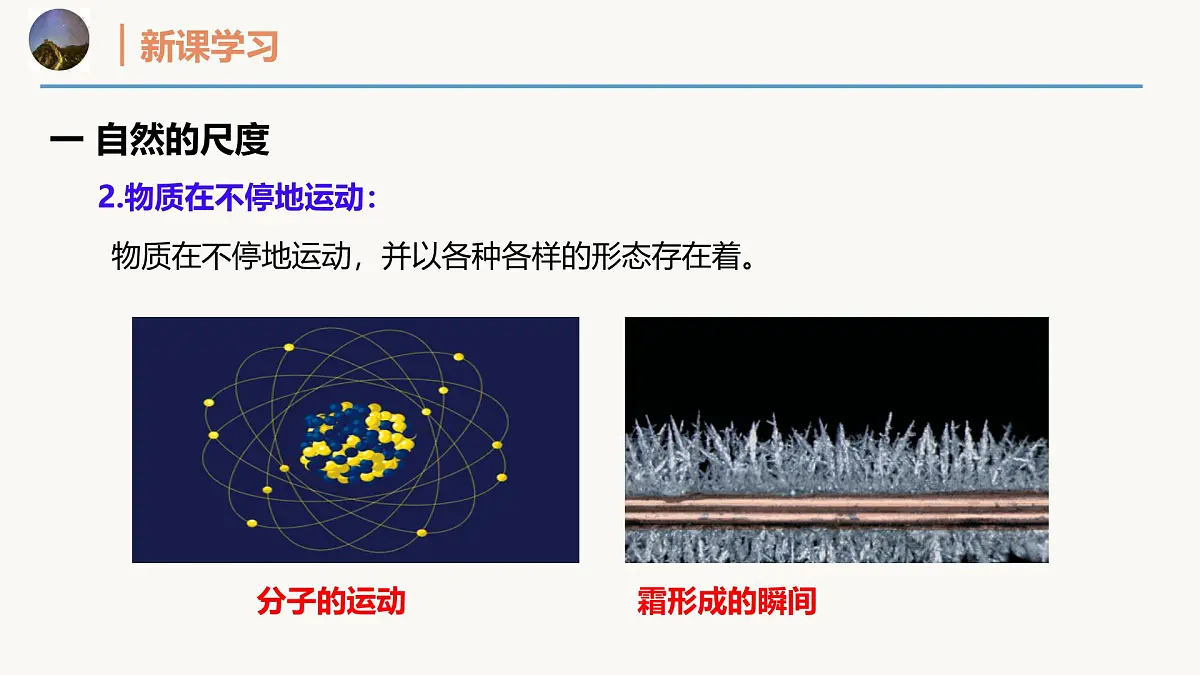 新课学习

一 自然的尺度

2.物质在不停地运动：

物质在不停地运动，并以各种各样的形态存在着。

分子的运动

霜形成的瞬间